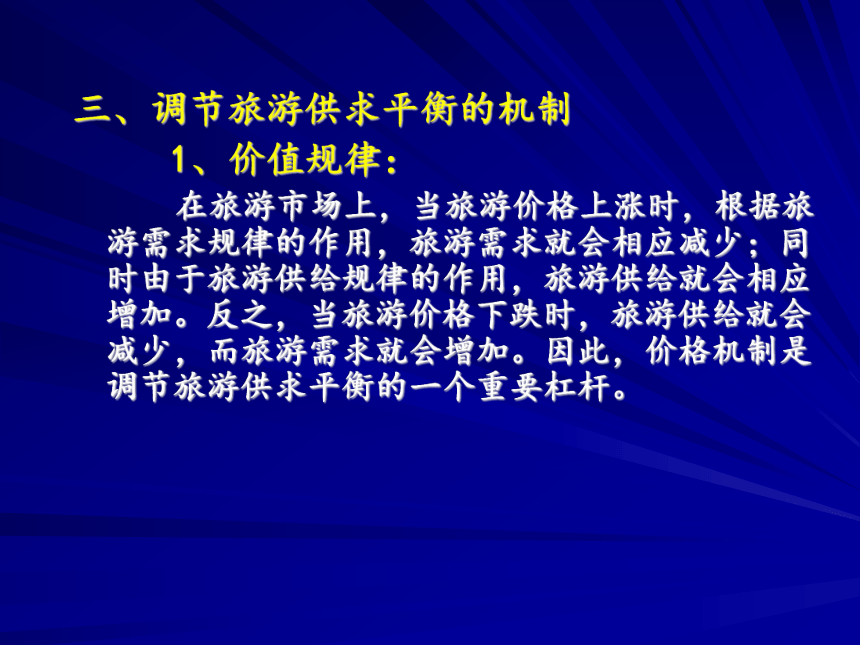 三、调节旅游供求平衡的机制

1、价值规律：

在旅游市场上，当旅游价格上涨时，根据旅游需求规律的作用，旅游需求就会相应减少；同时由于旅游供给规律的作用，旅游供给就会相应增加。反之，当旅游价格下跌时，旅游供给就会减少，而旅游需求就会增加。因此，价格机制是调节旅游供求平衡的一个重要杠杆。